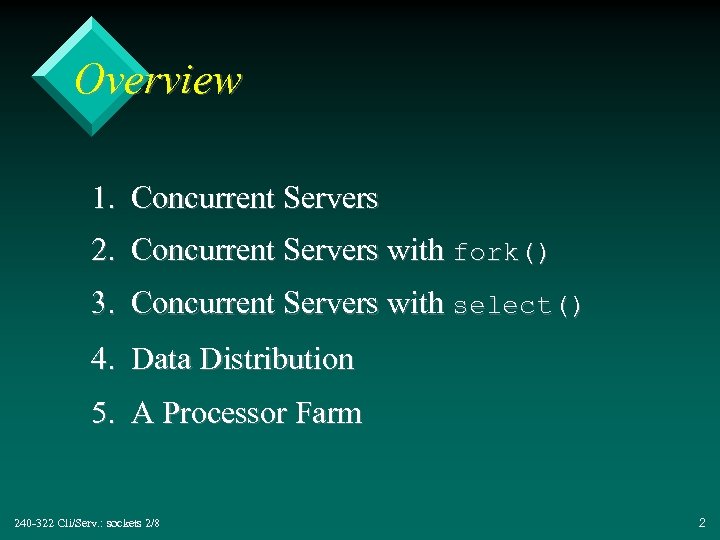 Overview

1. Concurrent Servers
2. Concurrent Servers with fork()
3. Concurrent Servers with select()
4. Data Distribution
5. A Processor Farm

240-322 Cli/Serv.: sockets 2/8

2